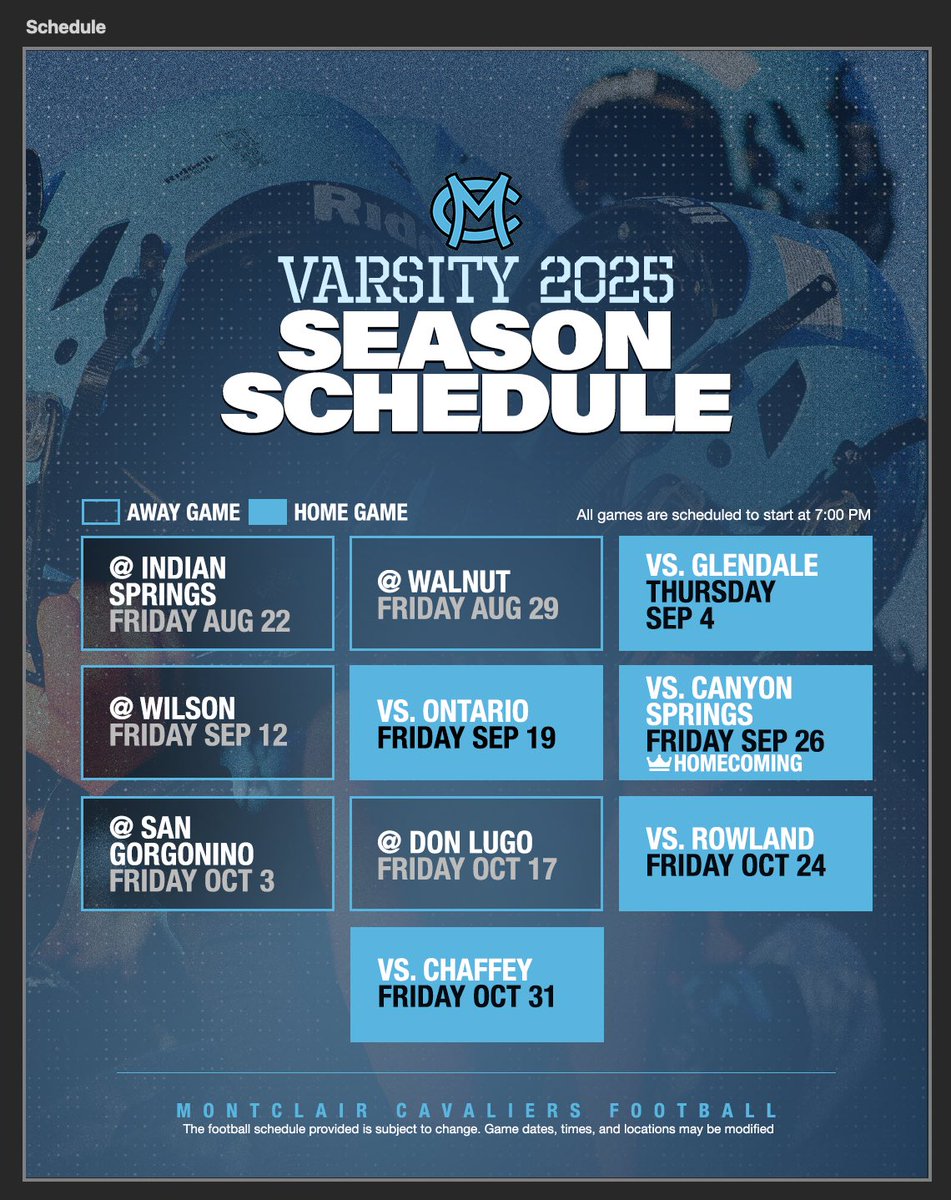 Schedule

MC

VARSITY 2025
SEASON SCHEDULE

AWAY GAME HOME GAME

All games are scheduled to start at 7:00 PM

@ INDIAN SPRINGS
FRIDAY AUG 22

@ WALNUT
FRIDAY AUG 29

VS. GLENDALE
THURSDAY SEP 4

@ WILSON
FRIDAY SEP 12

VS. ONTARIO
FRIDAY SEP 19

VS. CANYON SPRINGS
FRIDAY SEP 26
HOMECOMING

@ SAN GORGONINO
FRIDAY OCT 3

@ DON LUGO
FRIDAY OCT 17

VS. ROWLAND
FRIDAY OCT 24

VS. CHAFFEY
FRIDAY OCT 31

MONTCLAIR CAVALIERS FOOTBALL
The football schedule provided is subject to change. Game dates, times, and locations may be modified